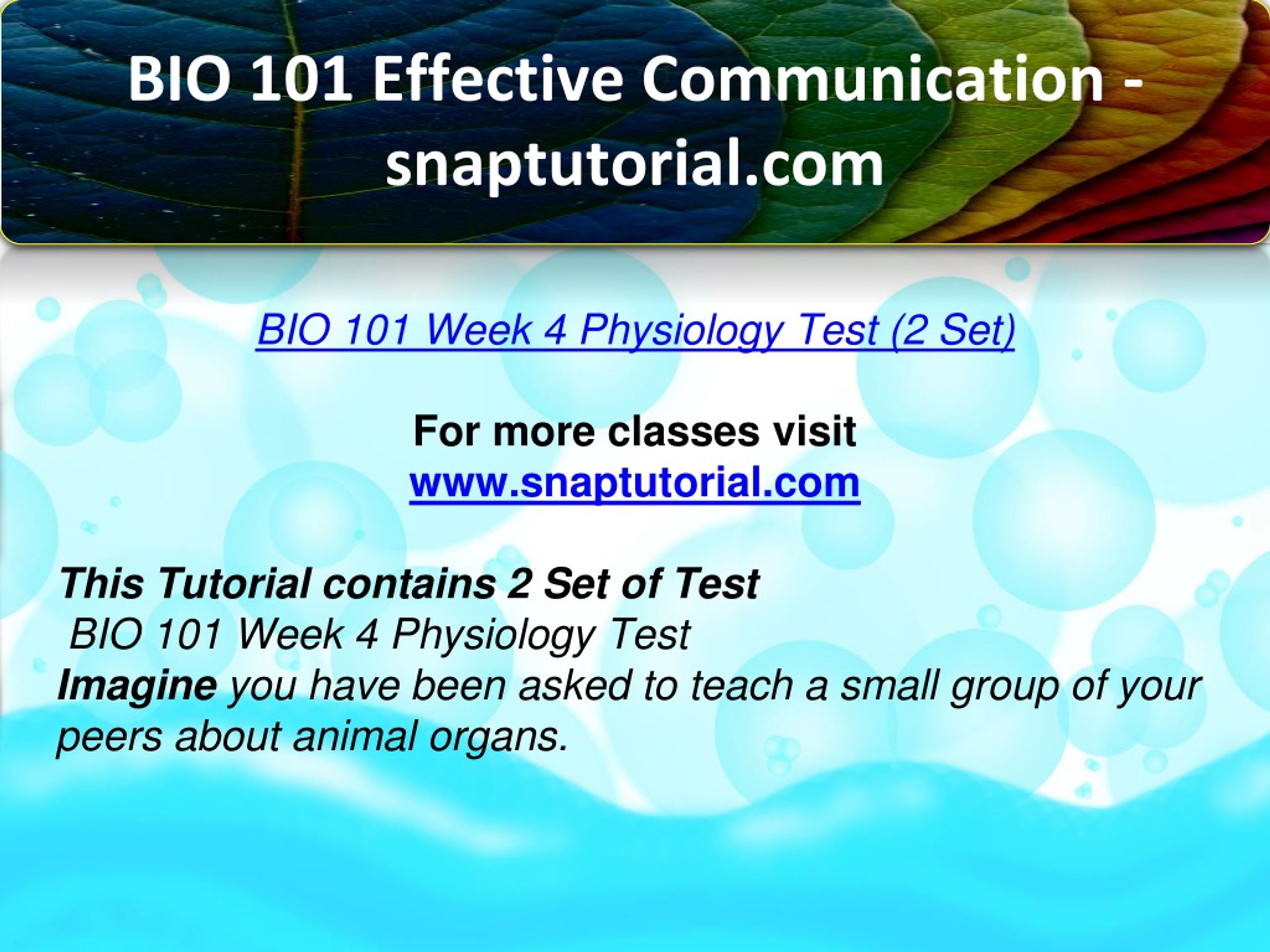 BIO 101 Effective Communication - snaptutorial.com

BIO 101 Week 4 Physiology Test (2 Set)

For more classes visit
www.snaptutorial.com

This Tutorial contains 2 Set of Test
BIO 101 Week 4 Physiology Test
Imagine you have been asked to teach a small group of your peers about animal organs.